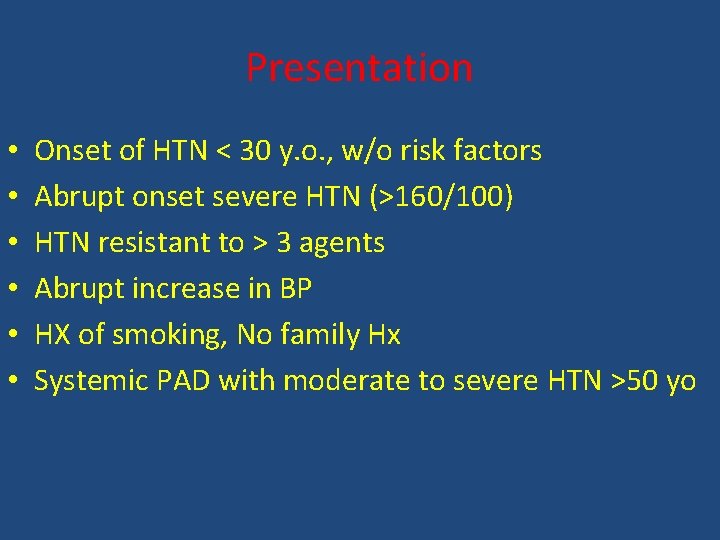 Presentation

• Onset of HTN < 30 y.o., w/o risk factors
• Abrupt onset severe HTN (>160/100)
• HTN resistant to > 3 agents
• Abrupt increase in BP
• HX of smoking, No family Hx
• Systemic PAD with moderate to severe HTN >50 yo